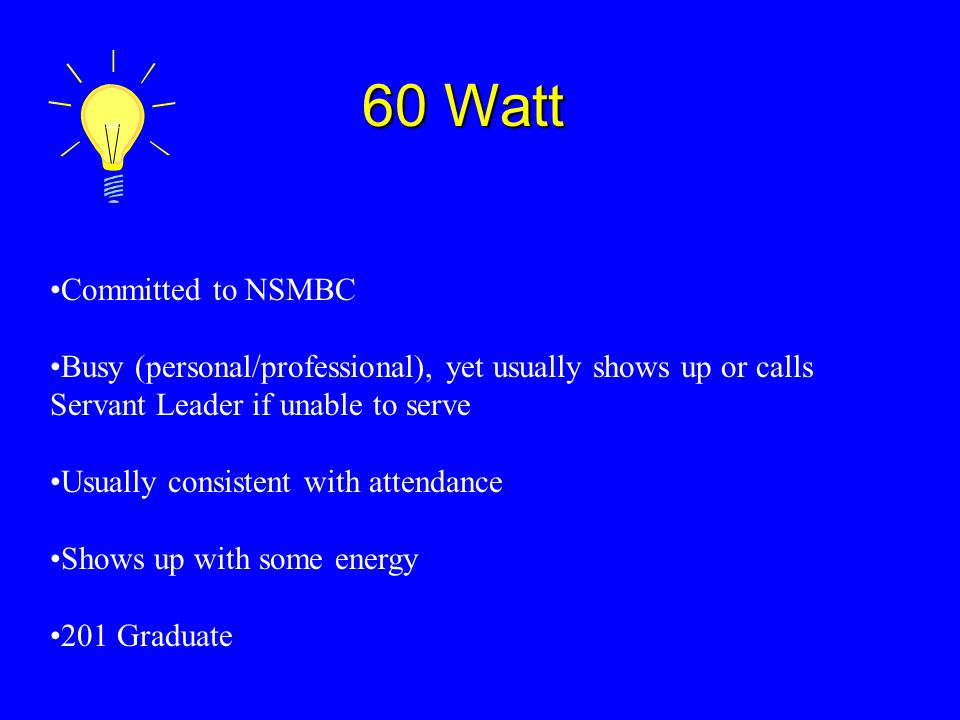 60 Watt

•Committed to NSMBC

•Busy (personal/professional), yet usually shows up or calls Servant Leader if unable to serve

•Usually consistent with attendance

•Shows up with some energy

•201 Graduate